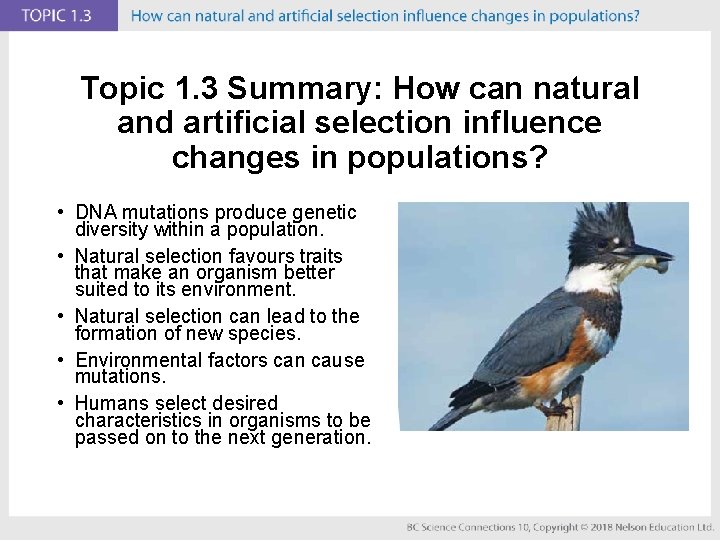 TOPIC 1.3 How can natural and artificial selection influence changes in populations?

Topic 1.3 Summary: How can natural and artificial selection influence changes in populations?

• DNA mutations produce genetic diversity within a population.
• Natural selection favours traits that make an organism better suited to its environment.
• Natural selection can lead to the formation of new species.
• Environmental factors can cause mutations.
• Humans select desired characteristics in organisms to be passed on to the next generation.

BC Science Connections 10, Copyright © 2018 Nelson Education Ltd.